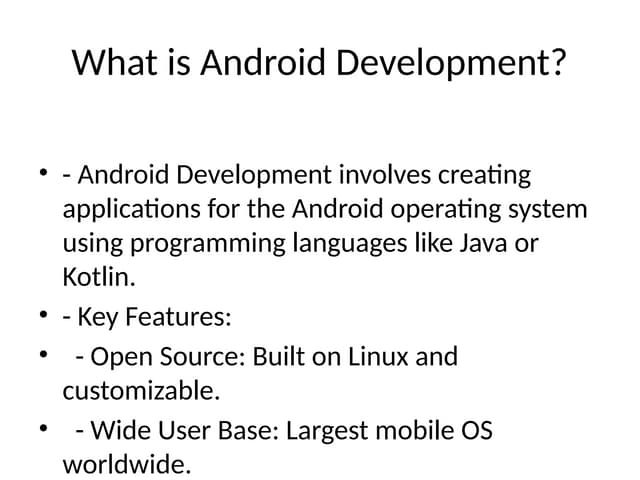 What is Android Development?

• - Android Development involves creating applications for the Android operating system using programming languages like Java or Kotlin.

• - Key Features:

• - Open Source: Built on Linux and customizable.

• - Wide User Base: Largest mobile OS worldwide.